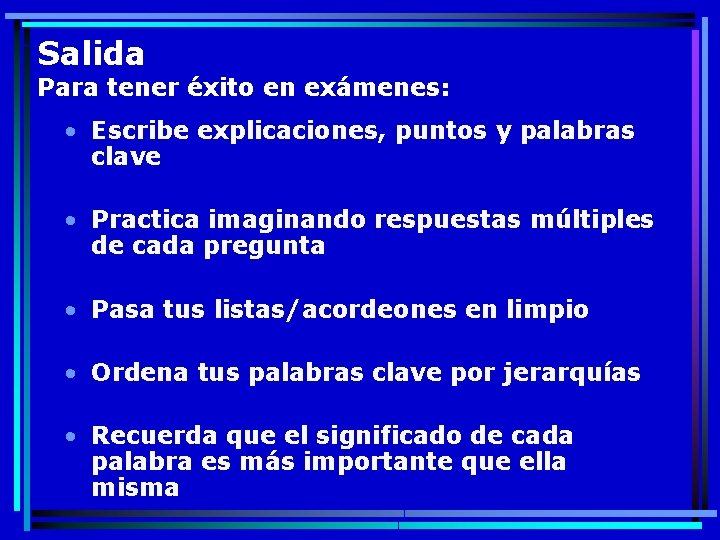 Salida

Para tener éxito en exámenes:

• Escribe explicaciones, puntos y palabras clave

• Practica imaginando respuestas múltiples de cada pregunta

• Pasa tus listas/acordeones en limpio

• Ordena tus palabras clave por jerarquías

• Recuerda que el significado de cada palabra es más importante que ella misma